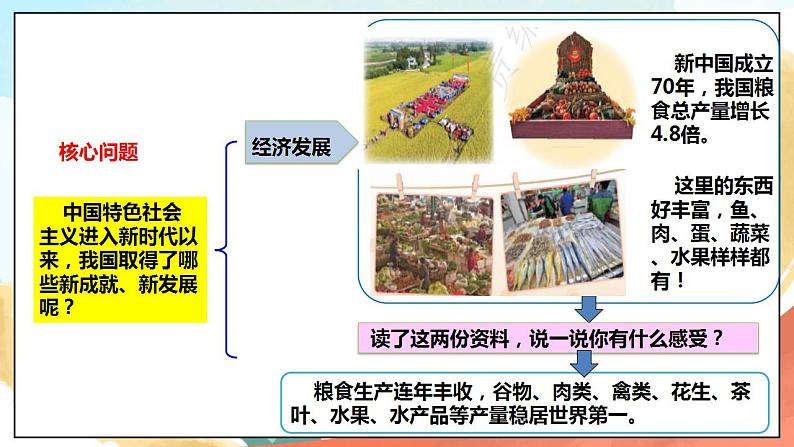 核心问题

中国特色社会主义进入新时代以来，我国取得了哪些新成就、新发展呢？

经济发展

新中国成立70年，我国粮食总产量增长4.8倍。

这里的东西好丰富，鱼、肉、蛋、蔬菜、水果样样都有！

读了这两份资料，说一说你有什么感受？

粮食生产连年丰收，谷物、肉类、禽类、花生、茶叶、水果、水产品等产量稳居世界第一。